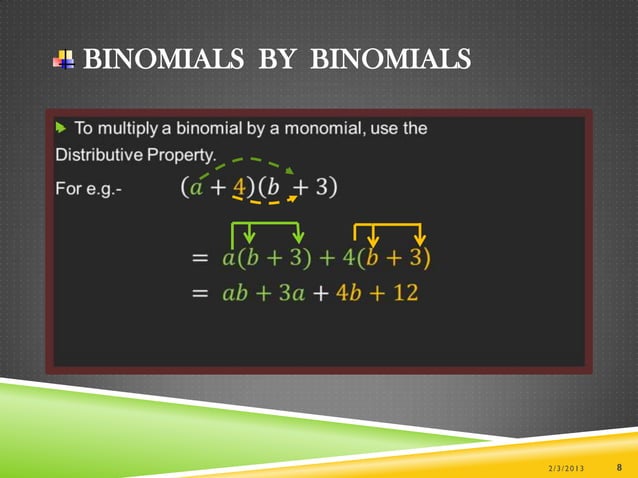 BINOMIALS BY BINOMIALS

To multiply a binomial by a monomial, use the Distributive Property.

For e.g.- $(a + 4)(b + 3)$

$= a(b + 3) + 4(b + 3)$
$= ab + 3a + 4b + 12$

2/3/2013 8